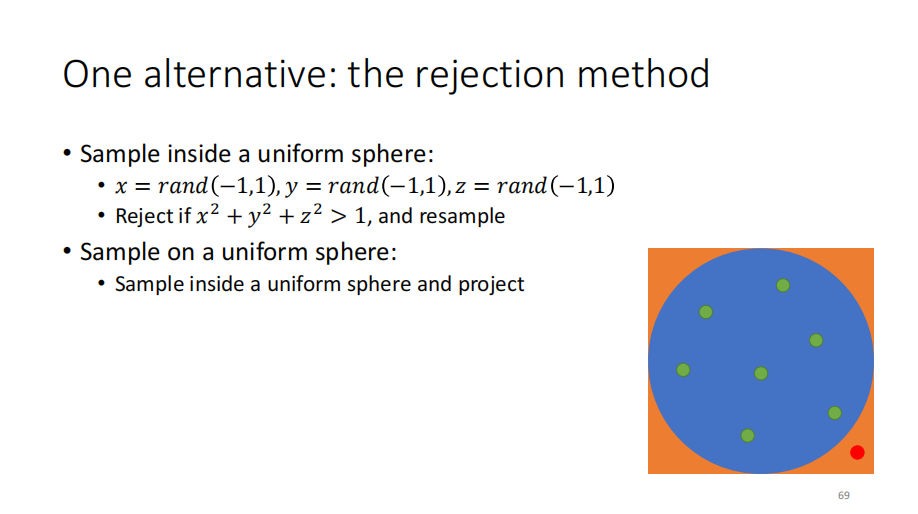 One alternative: the rejection method

• Sample inside a uniform sphere:
  • $x = rand(-1,1), y = rand(-1,1), z = rand(-1,1)$
  • Reject if $x^2 + y^2 + z^2 > 1$, and resample
• Sample on a uniform sphere:
  • Sample inside a uniform sphere and project

69